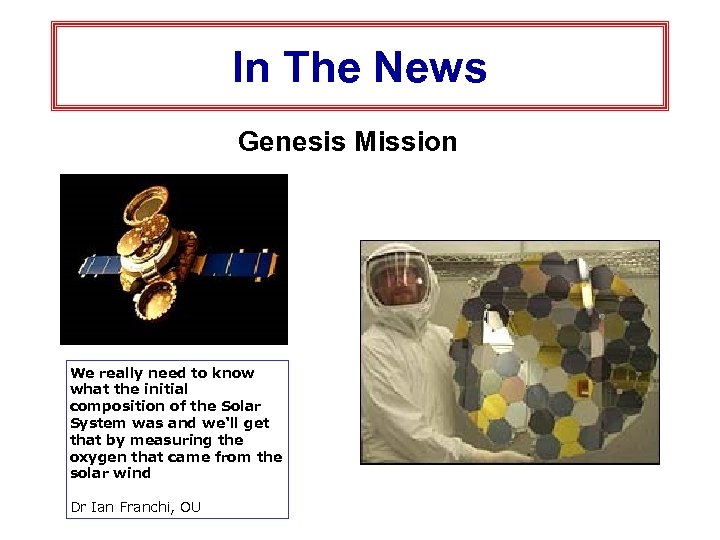 In The News

Genesis Mission

We really need to know what the initial composition of the Solar System was and we'll get that by measuring the oxygen that came from the solar wind

Dr Ian Franchi, OU